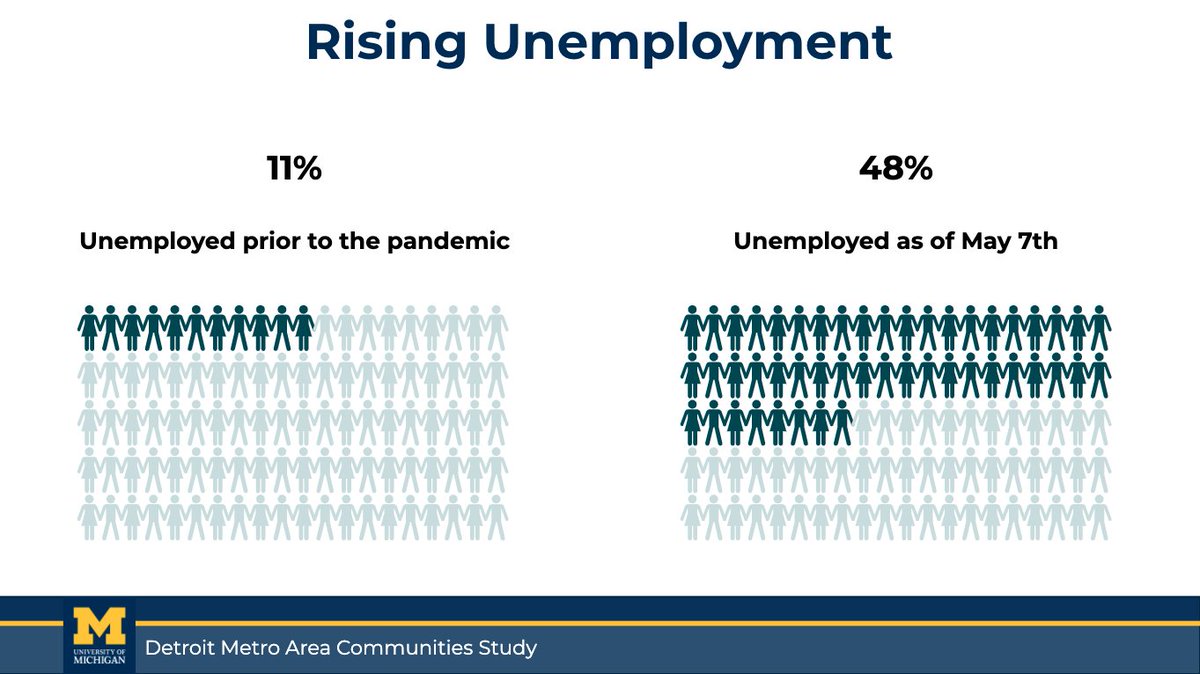 Rising Unemployment

11%

Unemployed prior to the pandemic

48%

Unemployed as of May 7th

M
UNIVERSITY OF MICHIGAN

Detroit Metro Area Communities Study